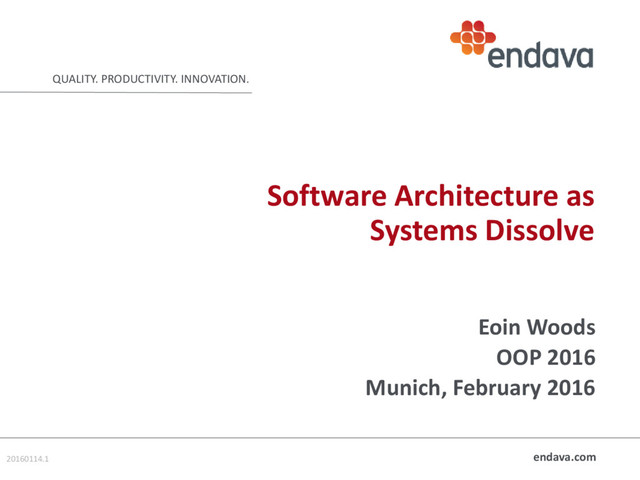 endava

QUALITY. PRODUCTIVITY. INNOVATION.

Software Architecture as Systems Dissolve

Eoin Woods
OOP 2016
Munich, February 2016

20160114.1

endava.com